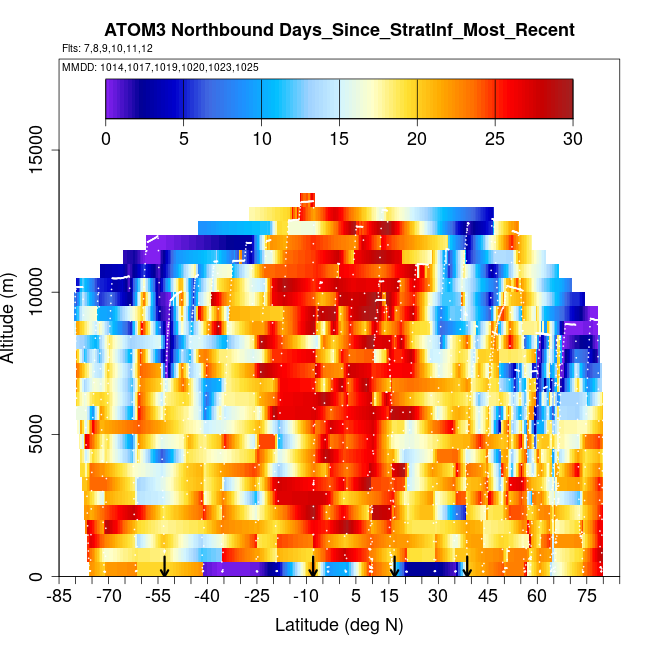 ATOM3 Northbound Days_Since_StratInf_Most_Recent

Flts: 7,8,9,10,11,12

MMDD: 1014,1017,1019,1020,1023,1025

0 5 10 15 20 25 30

Altitude (m)

15000

10000

5000

0

-85 -70 -55 -40 -25 -10 5 15 30 45 60 75

Latitude (deg N)